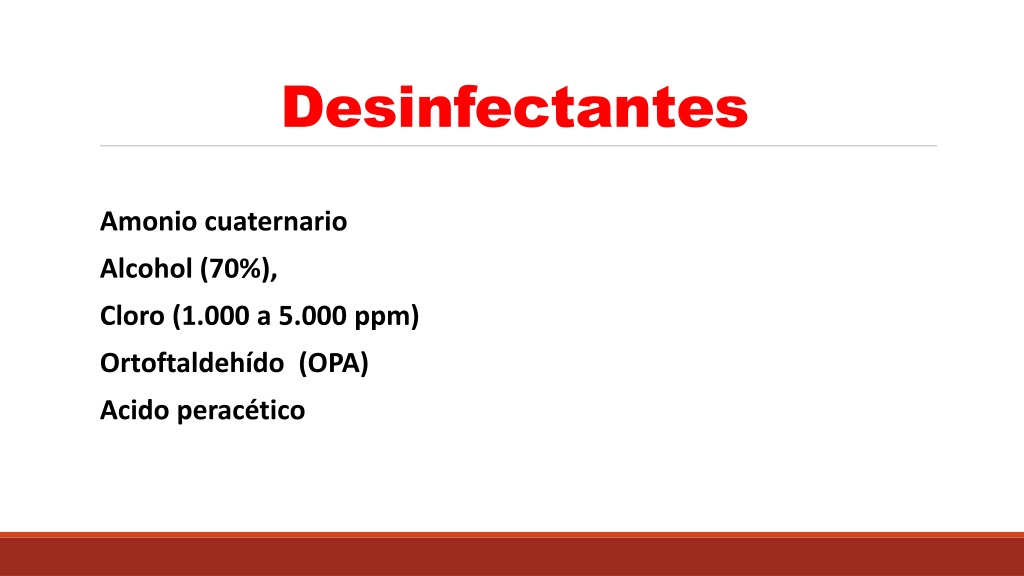 Desinfectantes

Amonio cuaternario
Alcohol (70%),
Cloro (1.000 a 5.000 ppm)
Ortoftaldehído (OPA)
Acido peracético